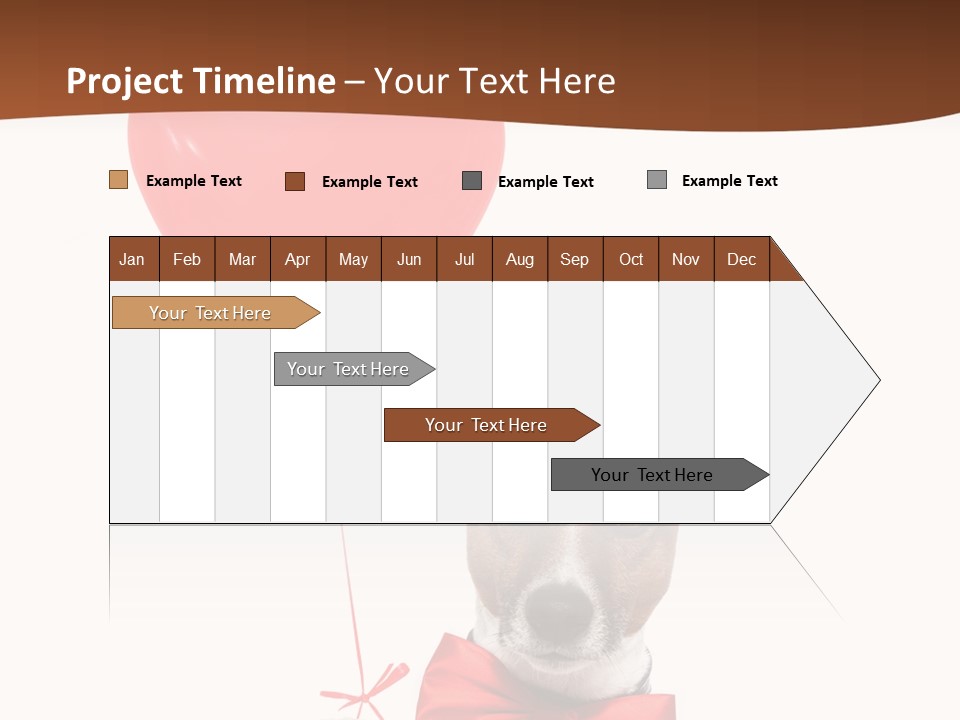 Project Timeline – Your Text Here

Example Text Example Text Example Text Example Text

| Jan | Feb | Mar | Apr | May | Jun | Jul | Aug | Sep | Oct | Nov | Dec |
|---|---|---|---|---|---|---|---|---|---|---|---|

Your Text Here

Your Text Here

Your Text Here

Your Text Here